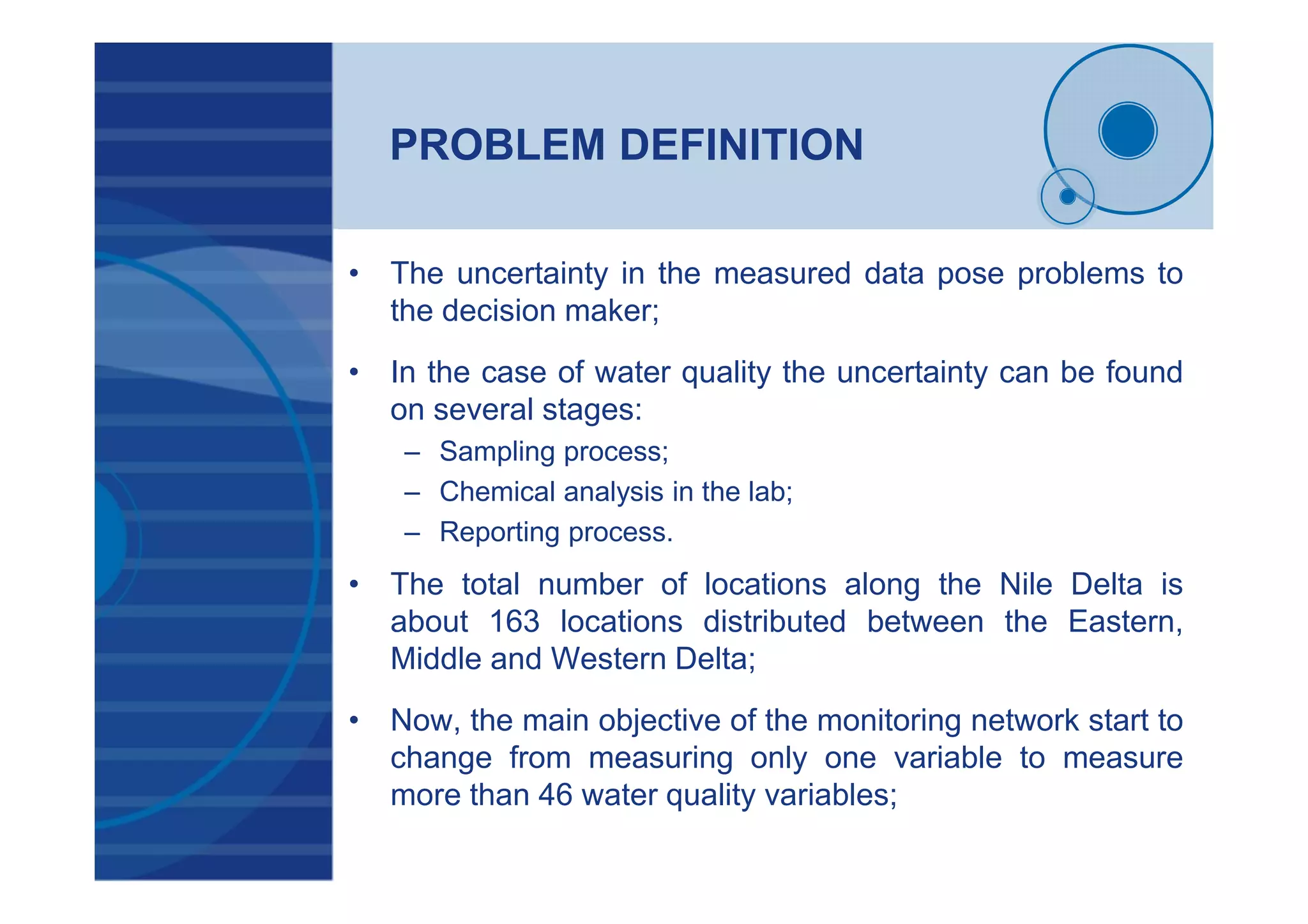 PROBLEM DEFINITION

• The uncertainty in the measured data pose problems to the decision maker;

• In the case of water quality the uncertainty can be found on several stages:
  – Sampling process;
  – Chemical analysis in the lab;
  – Reporting process.

• The total number of locations along the Nile Delta is about 163 locations distributed between the Eastern, Middle and Western Delta;

• Now, the main objective of the monitoring network start to change from measuring only one variable to measure more than 46 water quality variables;